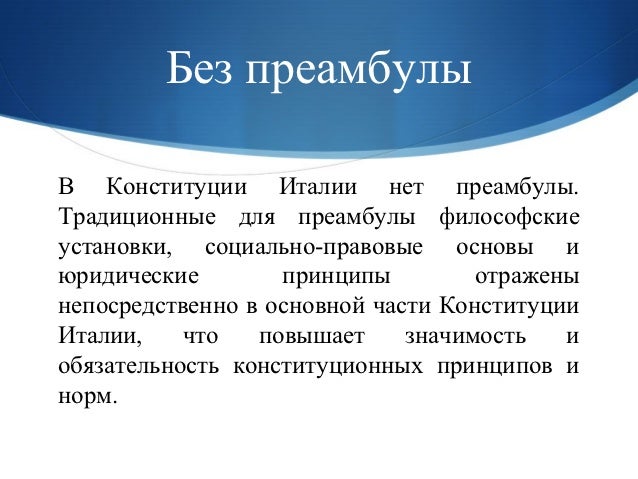 Без преамбулы

В Конституции Италии нет преамбулы. Традиционные для преамбулы философские установки, социально-правовые основы и юридические принципы отражены непосредственно в основной части Конституции Италии, что повышает значимость и обязательность конституционных принципов и норм.